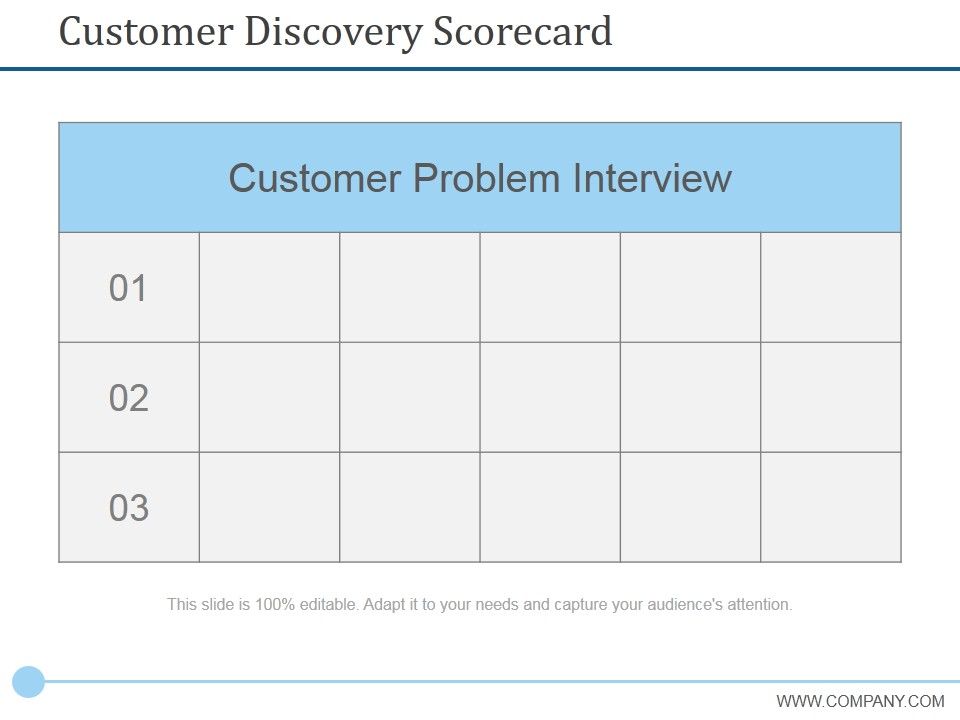 Customer Discovery Scorecard

| Customer Problem Interview | | | | | |
|---|---|---|---|---|---|
| 01 | | | | | |
| 02 | | | | | |
| 03 | | | | | |

This slide is 100% editable. Adapt it to your needs and capture your audience's attention.

WWW.COMPANY.COM